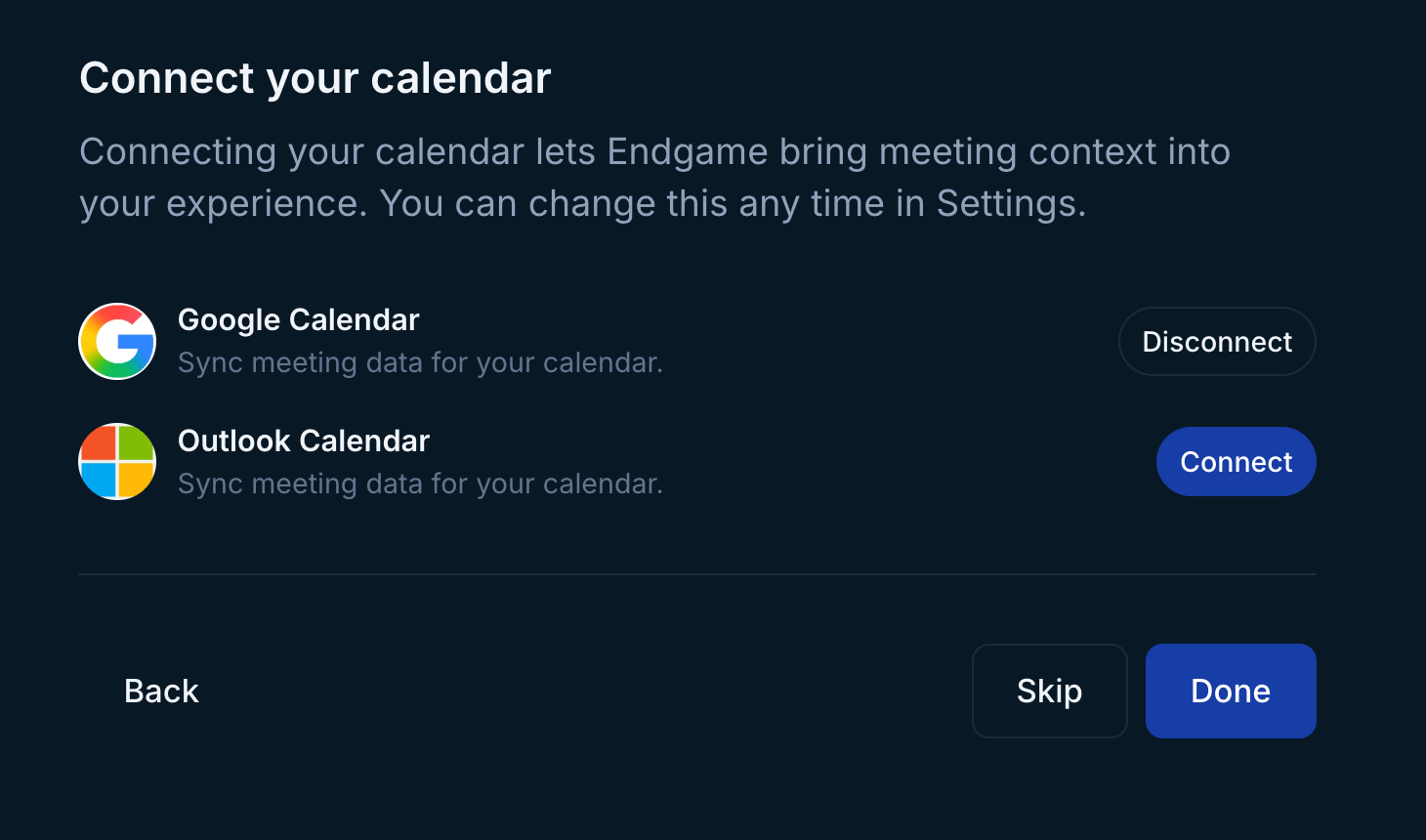 Connect your calendar

Connecting your calendar lets Endgame bring meeting context into your experience. You can change this any time in Settings.

Google Calendar
Sync meeting data for your calendar.

Disconnect

Outlook Calendar
Sync meeting data for your calendar.

Connect

Back

Skip

Done